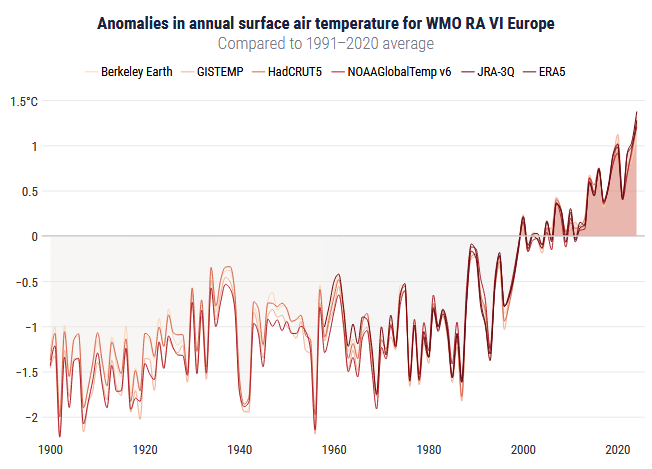 Anomalies in annual surface air temperature for WMO RA VI Europe
Compared to 1991–2020 average

Berkeley Earth GISTEMP HadCRUT5 NOAAGlobalTemp v6 JRA-3Q ERA5

1.5°C
1
0.5
0
-0.5
-1
-1.5
-2

1900 1920 1940 1960 1980 2000 2020